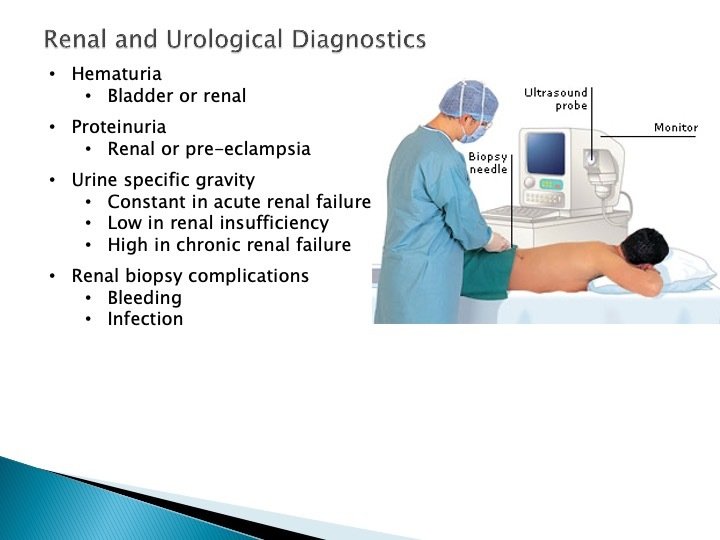 Renal and Urological Diagnostics

• Hematuria
  • Bladder or renal
• Proteinuria
  • Renal or pre-eclampsia
• Urine specific gravity
  • Constant in acute renal failure
  • Low in renal insufficiency
  • High in chronic renal failure
• Renal biopsy complications
  • Bleeding
  • Infection

Ultrasound probe

Monitor

Biopsy needle